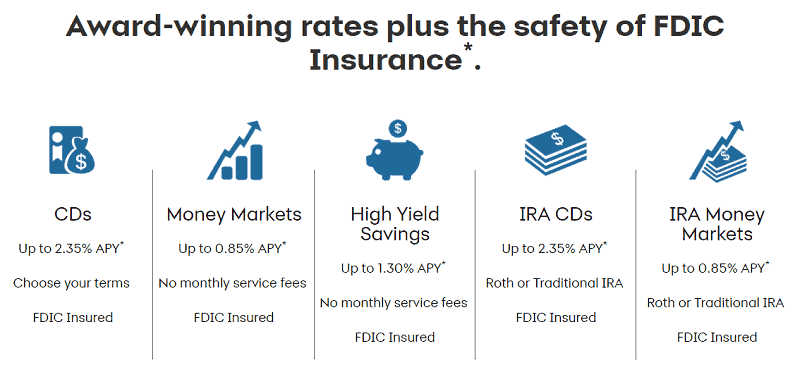 Award-winning rates plus the safety of FDIC Insurance*.

CDs

Up to 2.35% APY*

Choose your terms

FDIC Insured

Money Markets

Up to 0.85% APY*

No monthly service fees

FDIC Insured

High Yield Savings

Up to 1.30% APY*

No monthly service fees

FDIC Insured

IRA CDs

Up to 2.35% APY*

Roth or Traditional IRA

FDIC Insured

IRA Money Markets

Up to 0.85% APY*

Roth or Traditional IRA

FDIC Insured